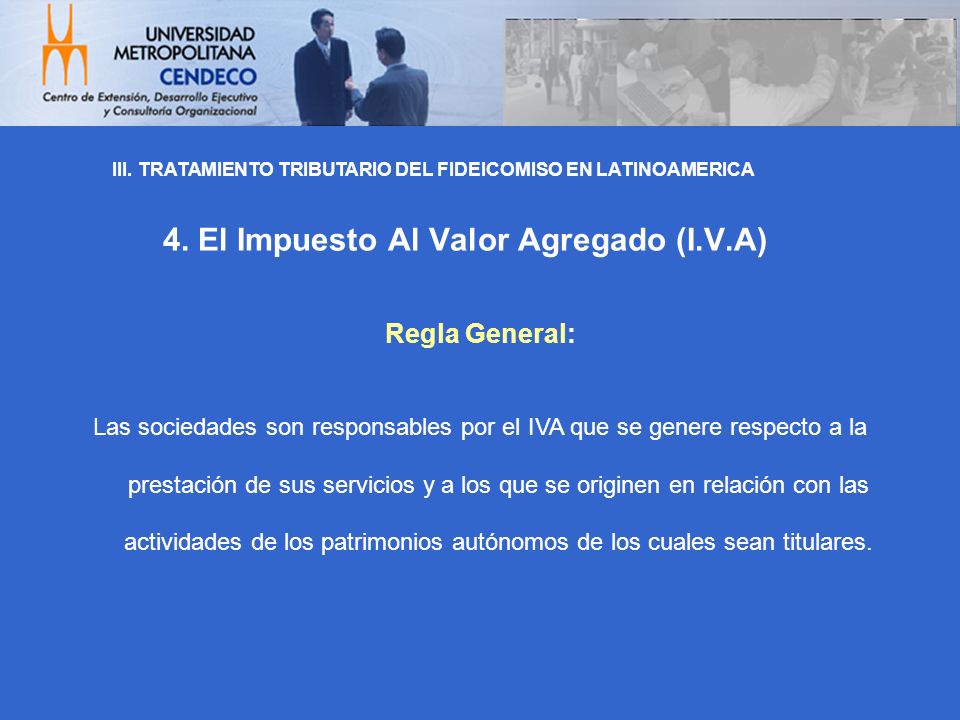 UNIVERSIDAD METROPOLITANA
CENDECO
Centro de Extensión, Desarrollo Ejecutivo y Consultoría Organizacional

III. TRATAMIENTO TRIBUTARIO DEL FIDEICOMISO EN LATINOAMERICA

4. El Impuesto Al Valor Agregado (I.V.A)

Regla General:

Las sociedades son responsables por el IVA que se genere respecto a la prestación de sus servicios y a los que se originen en relación con las actividades de los patrimonios autónomos de los cuales sean titulares.